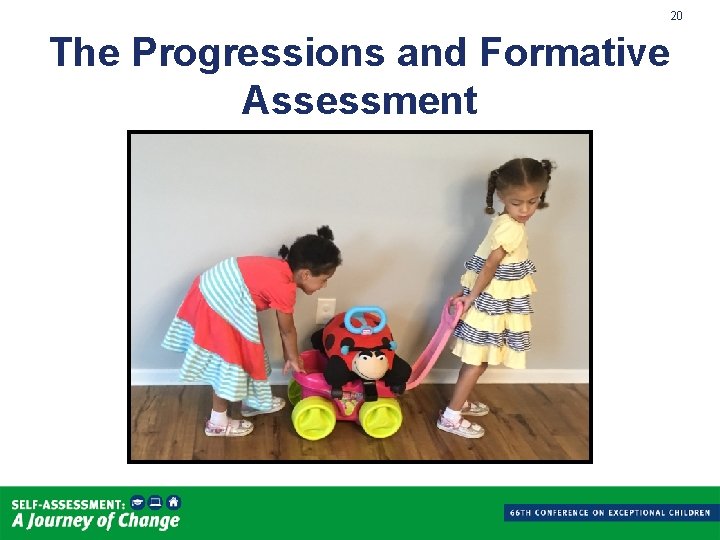 20

The Progressions and Formative Assessment

SELF-ASSESSMENT:
A Journey of Change

66TH CONFERENCE ON EXCEPTIONAL CHILDREN